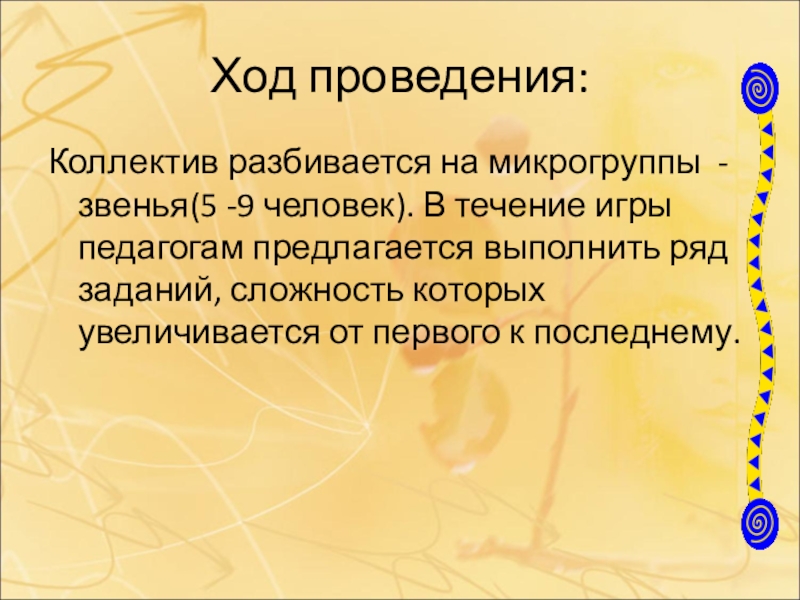 Ход проведения:

Коллектив разбивается на микрогруппы - звенья(5 -9 человек). В течение игры педагогам предлагается выполнить ряд заданий, сложность которых увеличивается от первого к последнему.